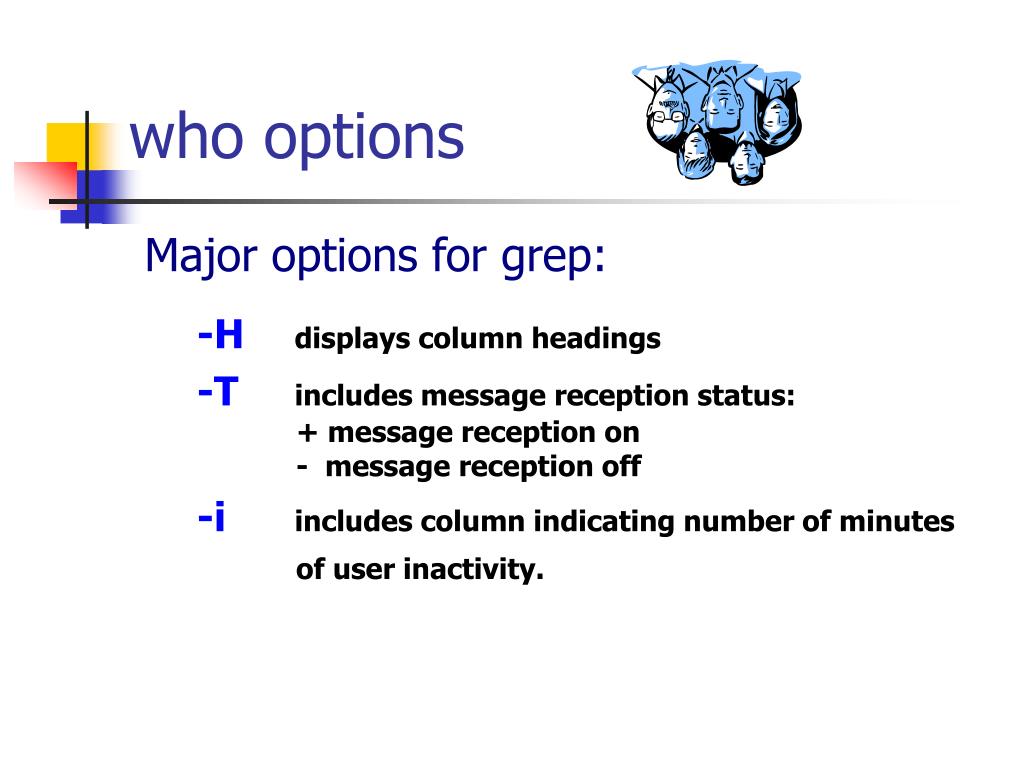 who options

Major options for grep:

-H displays column headings

-T includes message reception status:
+ message reception on
- message reception off

-i includes column indicating number of minutes of user inactivity.